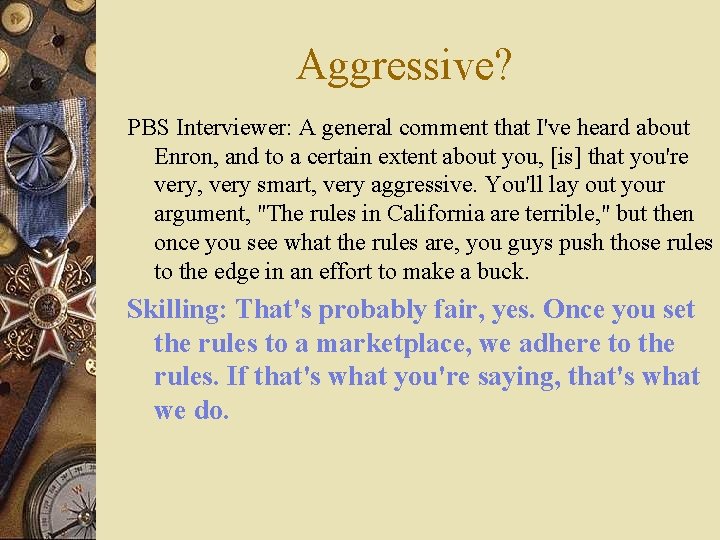 Aggressive?

PBS Interviewer: A general comment that I've heard about Enron, and to a certain extent about you, [is] that you're very, very smart, very aggressive. You'll lay out your argument, "The rules in California are terrible," but then once you see what the rules are, you guys push those rules to the edge in an effort to make a buck.

Skilling: That's probably fair, yes. Once you set the rules to a marketplace, we adhere to the rules. If that's what you're saying, that's what we do.